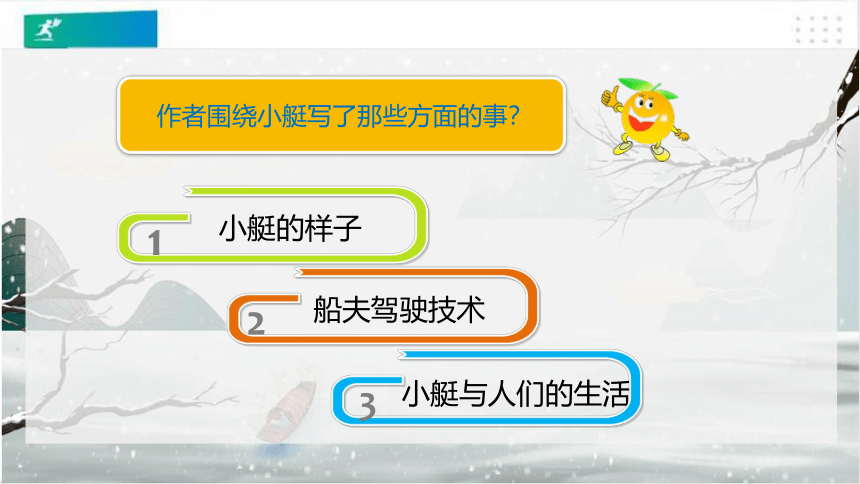 作者围绕小艇写了那些方面的事？

1 小艇的样子

2 船夫驾驶技术

3 小艇与人们的生活